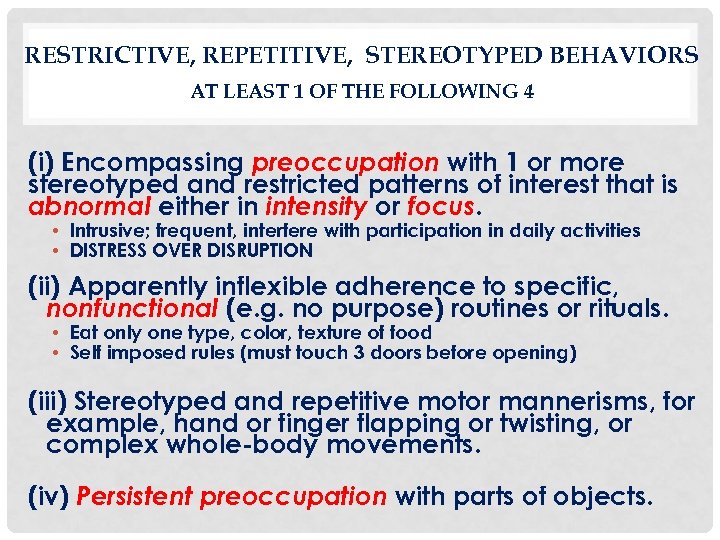 RESTRICTIVE, REPETITIVE, STEREOTYPED BEHAVIORS

AT LEAST 1 OF THE FOLLOWING 4

(i) Encompassing preoccupation with 1 or more stereotyped and restricted patterns of interest that is abnormal either in intensity or focus.

• Intrusive; frequent, interfere with participation in daily activities
• DISTRESS OVER DISRUPTION

(ii) Apparently inflexible adherence to specific, nonfunctional (e.g. no purpose) routines or rituals.

• Eat only one type, color, texture of food
• Self imposed rules (must touch 3 doors before opening)

(iii) Stereotyped and repetitive motor mannerisms, for example, hand or finger flapping or twisting, or complex whole-body movements.

(iv) Persistent preoccupation with parts of objects.